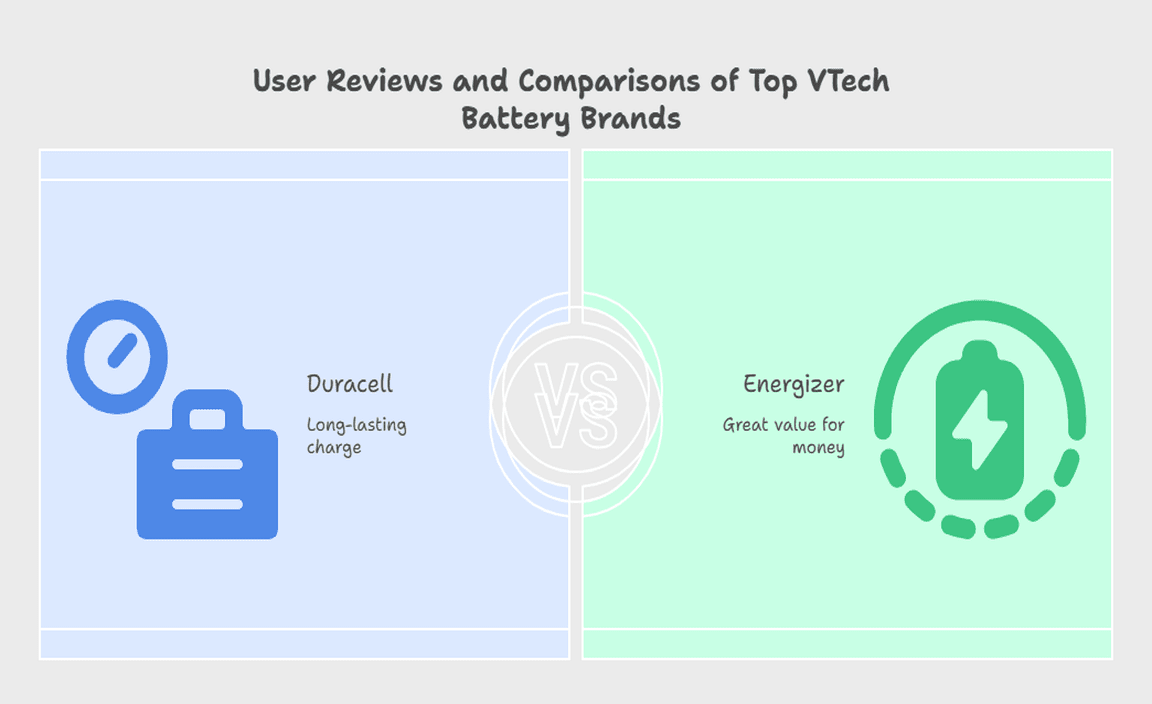 User Reviews and Comparisons of Top VTech Battery Brands

Duracell

Long-lasting charge

VS

Energizer

Great value for money